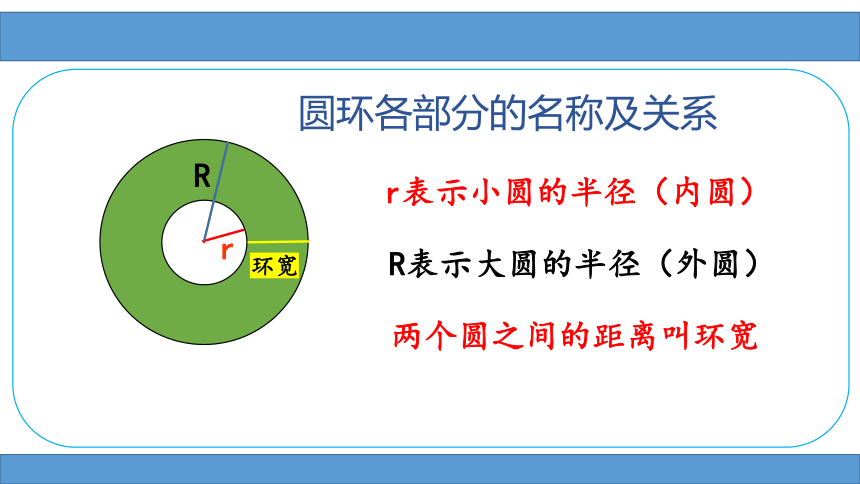 圆环各部分的名称及关系

R

r

环宽

r表示小圆的半径（内圆）

R表示大圆的半径（外圆）

两个圆之间的距离叫环宽